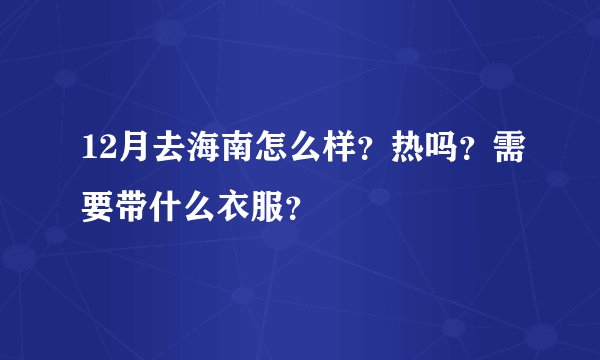 12月去海南怎么样？热吗？需要带什么衣服？